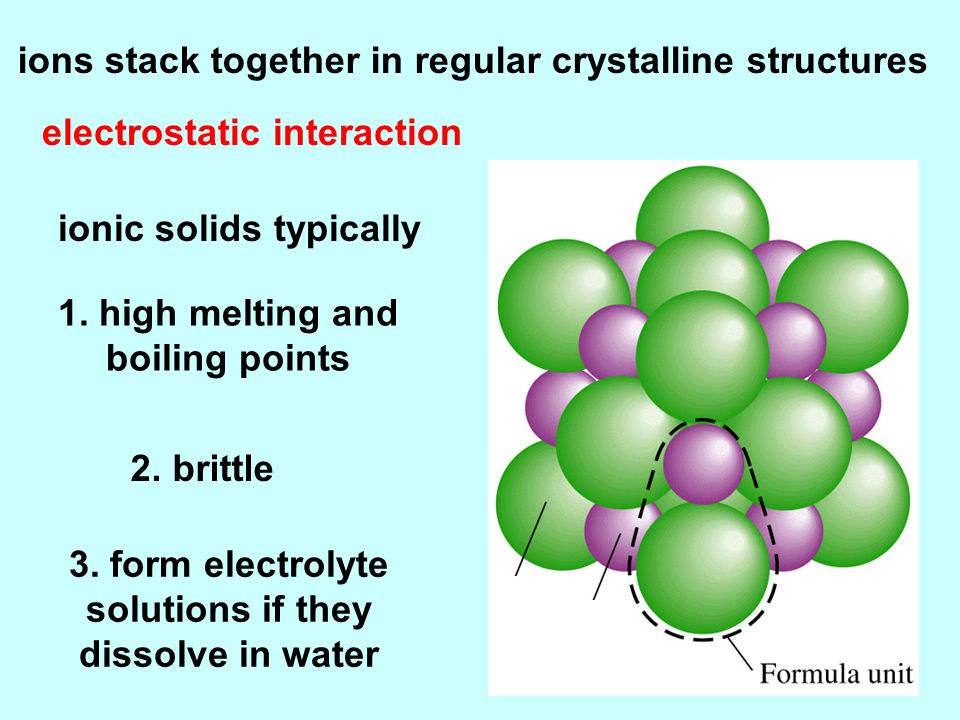 ions stack together in regular crystalline structures

electrostatic interaction

ionic solids typically

1. high melting and boiling points

2. brittle

3. form electrolyte solutions if they dissolve in water

Formula unit